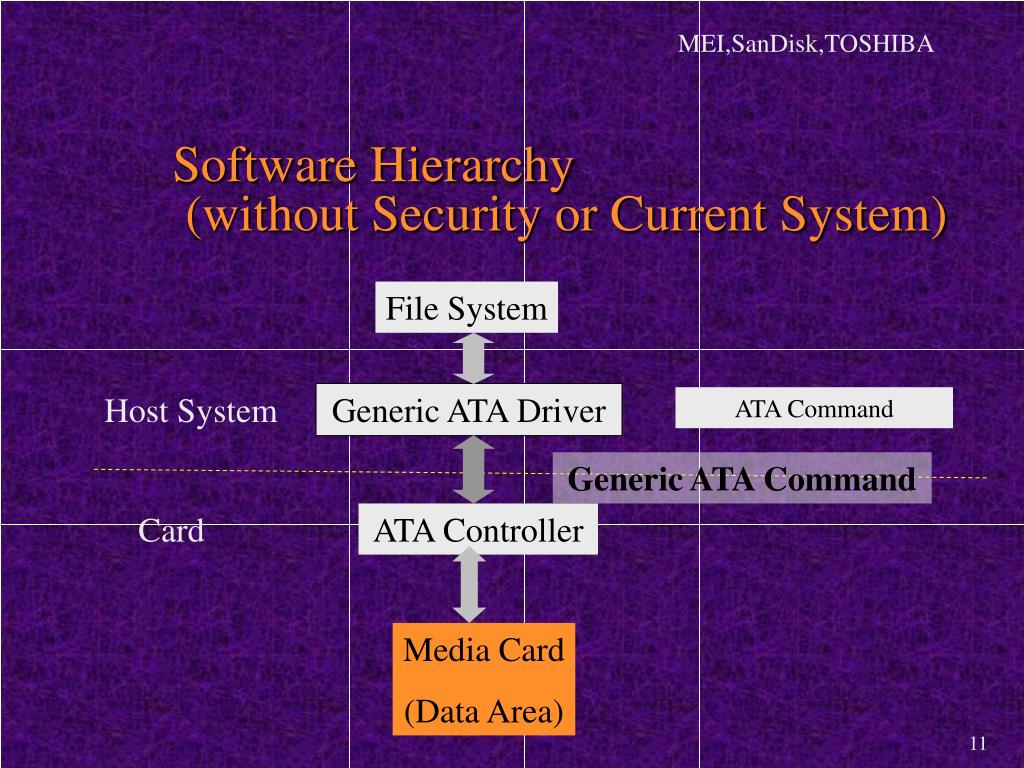 MEI,SanDisk,TOSHIBA

Software Hierarchy
(without Security or Current System)

File System

Host System

Generic ATA Driver

ATA Command

Generic ATA Command

Card

ATA Controller

Media Card
(Data Area)

11